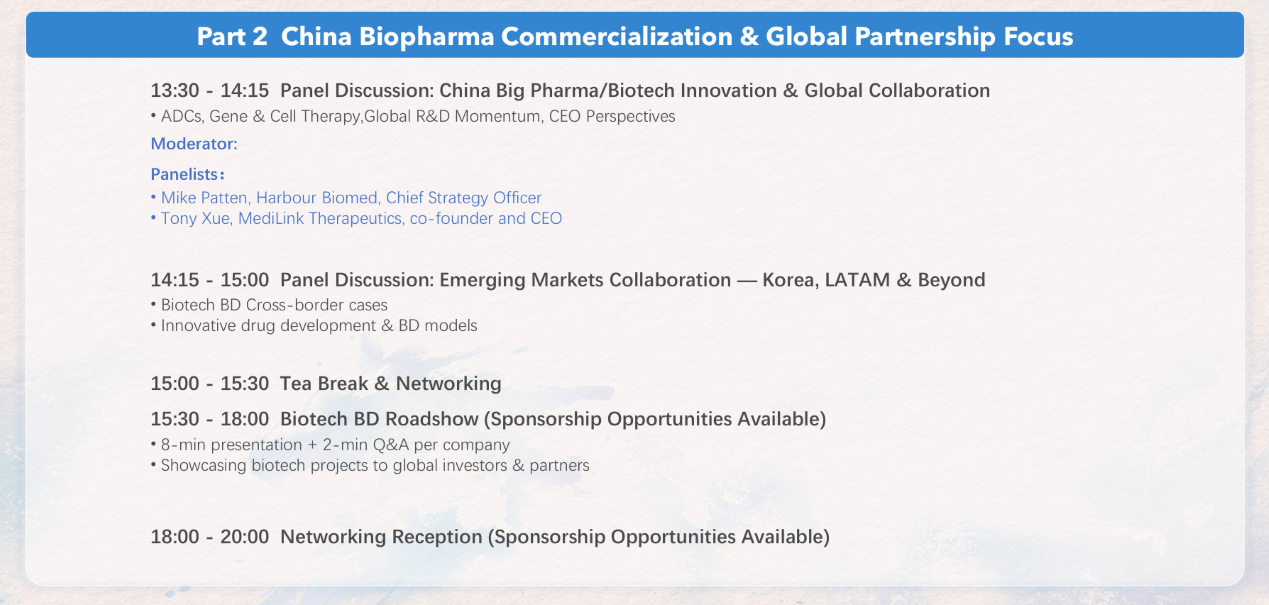 Part 2 China Biopharma Commercialization & Global Partnership Focus

13:30 - 14:15 Panel Discussion: China Big Pharma/Biotech Innovation & Global Collaboration
• ADCs, Gene & Cell Therapy,Global R&D Momentum, CEO Perspectives

Moderator:

Panelists:
• Mike Patten, Harbour Biomed, Chief Strategy Officer
• Tony Xue, MediLink Therapeutics, co-founder and CEO

14:15 - 15:00 Panel Discussion: Emerging Markets Collaboration — Korea, LATAM & Beyond
• Biotech BD Cross-border cases
• Innovative drug development & BD models

15:00 - 15:30 Tea Break & Networking

15:30 - 18:00 Biotech BD Roadshow (Sponsorship Opportunities Available)
• 8-min presentation + 2-min Q&A per company
• Showcasing biotech projects to global investors & partners

18:00 - 20:00 Networking Reception (Sponsorship Opportunities Available)